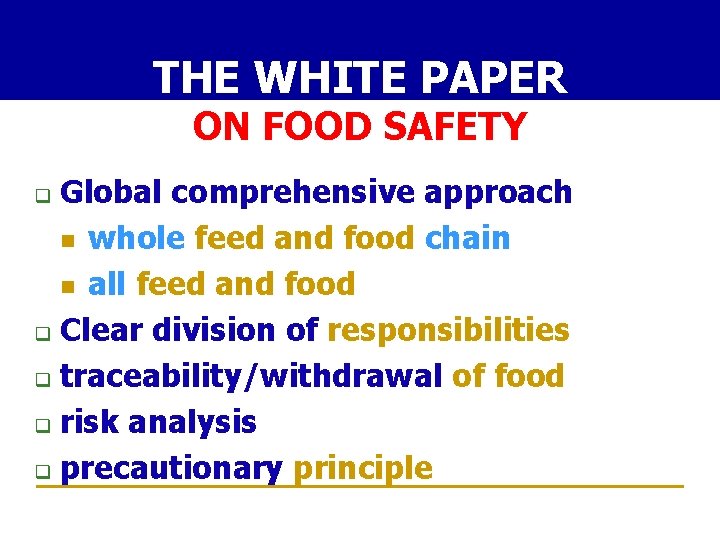 THE WHITE PAPER
ON FOOD SAFETY

- Global comprehensive approach
  - whole feed and food chain
  - all feed and food
- Clear division of responsibilities
- traceability/withdrawal of food
- risk analysis
- precautionary principle